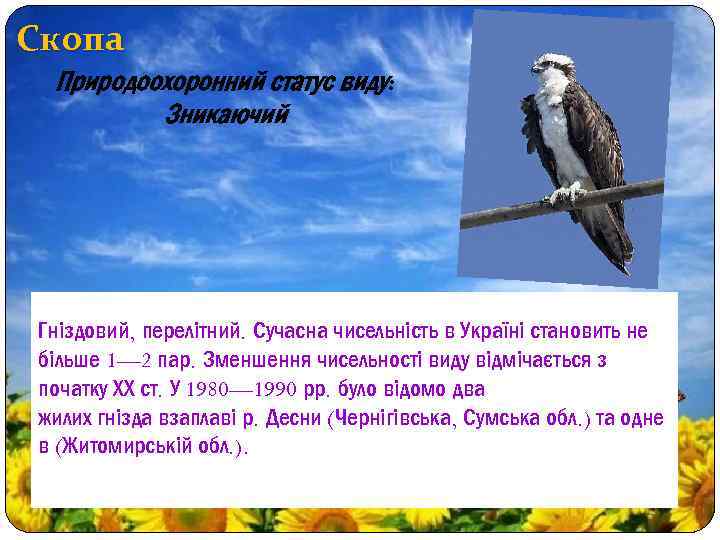 Скопа

Природоохоронний статус виду: Зникаючий

Гніздовий, перелітний. Сучасна чисельність в Україні становить не більше 1—2 пар. Зменшення чисельності виду відмічається з початку XX ст. У 1980—1990 рр. було відомо два жилих гнізда взаплаві р. Десни (Чернігівська, Сумська обл.) та одне в (Житомирській обл.).